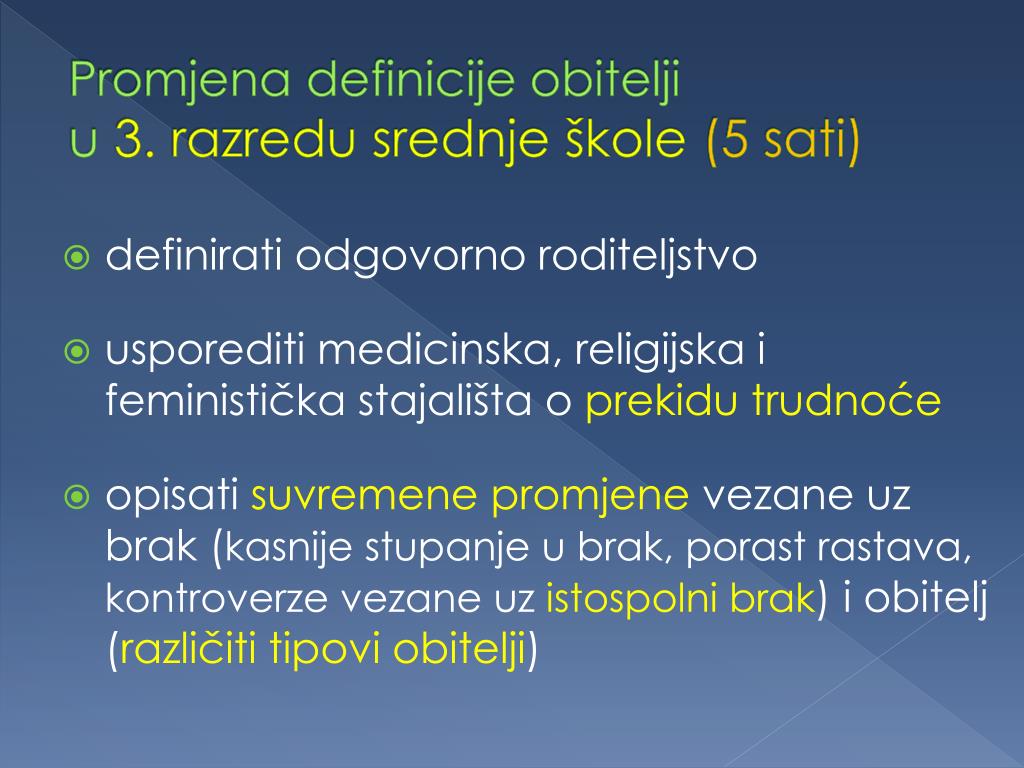 Promjena definicije obitelji
u 3. razredu srednje škole (5 sati)

definirati odgovorno roditeljstvo

usporediti medicinska, religijska i feministička stajališta o prekidu trudnoće

opisati suvremene promjene vezane uz brak (kasnije stupanje u brak, porast rastava, kontroverze vezane uz istospolni brak) i obitelj (različiti tipovi obitelji)